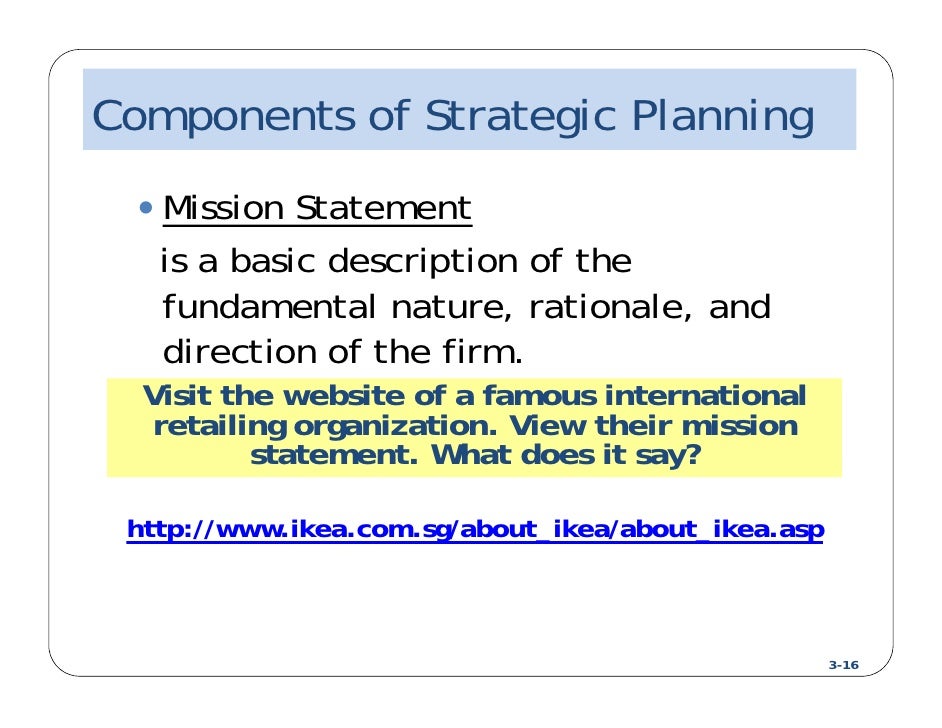 Components of Strategic Planning

• Mission Statement

is a basic description of the fundamental nature, rationale, and direction of the firm.

Visit the website of a famous international retailing organization. View their mission statement. What does it say?

http://www.ikea.com.sg/about_ikea/about_ikea.asp

3-16